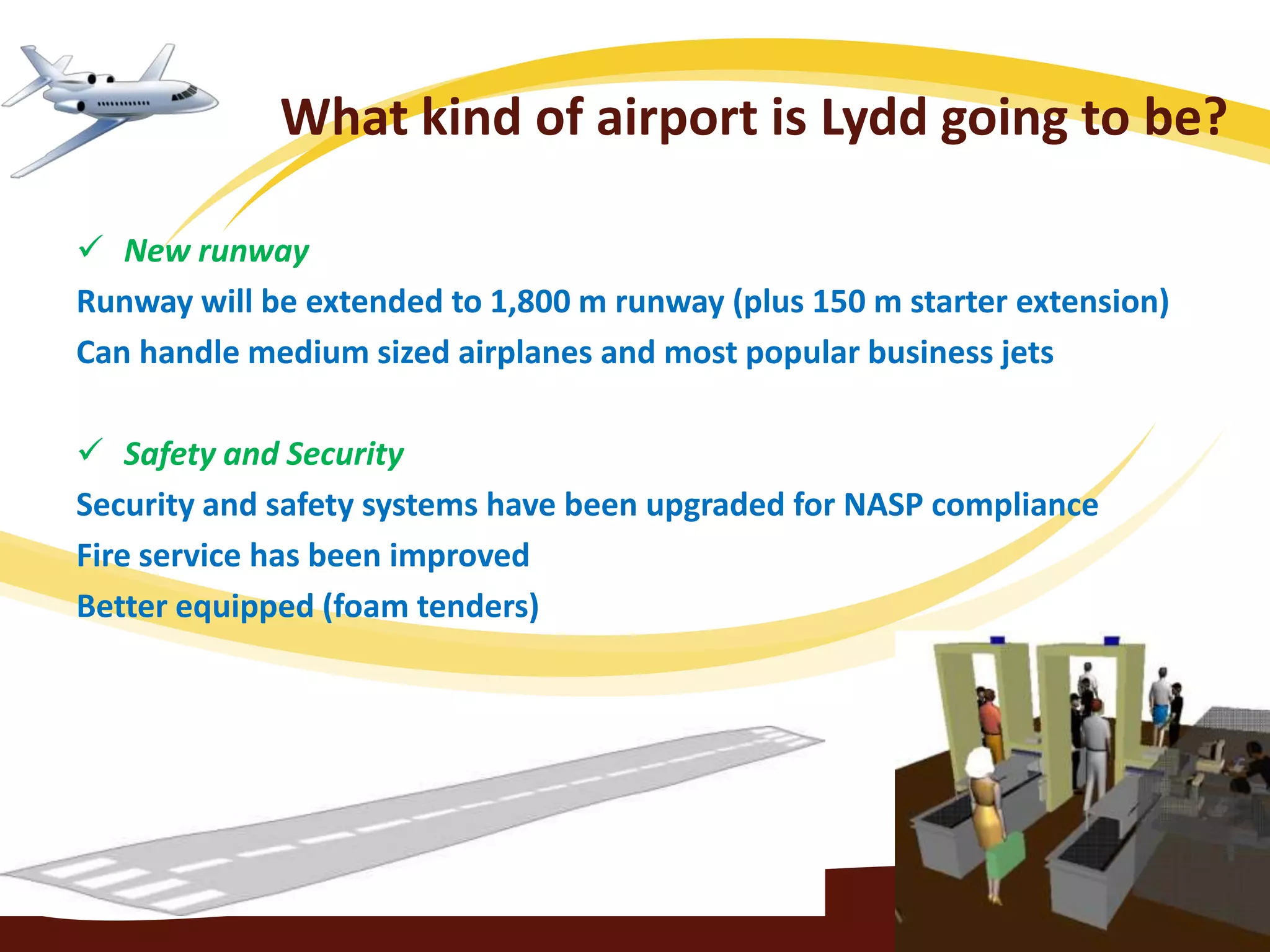 What kind of airport is Lydd going to be?

✓ New runway

Runway will be extended to 1,800 m runway (plus 150 m starter extension)

Can handle medium sized airplanes and most popular business jets

✓ Safety and Security

Security and safety systems have been upgraded for NASP compliance

Fire service has been improved

Better equipped (foam tenders)